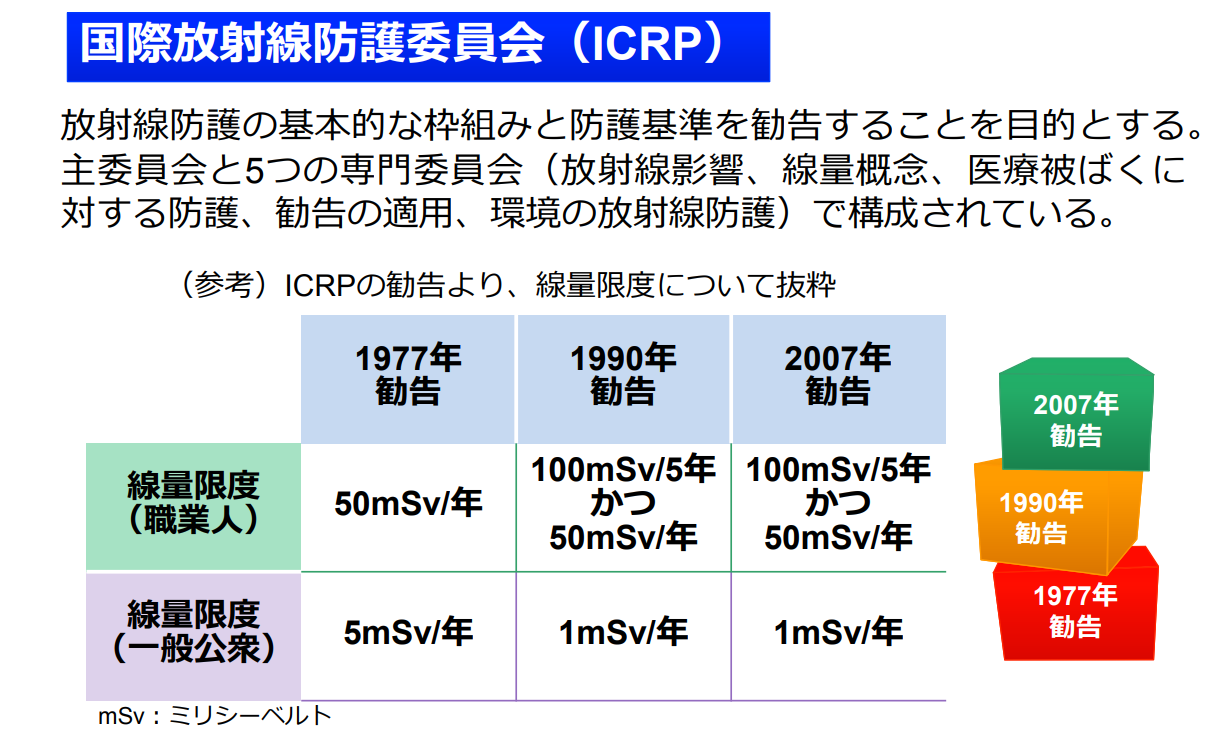 国際放射線防護委員会（ICRP）

放射線防護の基本的な枠組みと防護基準を勧告することを目的とする。主委員会と5つの専門委員会（放射線影響、線量概念、医療被ばくに対する防護、勧告の適用、環境の放射線防護）で構成されている。

（参考）ICRPの勧告より、線量限度について抜粋

| | 1977年勧告 | 1990年勧告 | 2007年勧告 |
|---|---|---|---|
| 線量限度（職業人） | 50mSv/年 | 100mSv/5年 かつ 50mSv/年 | 100mSv/5年 かつ 50mSv/年 |
| 線量限度（一般公衆） | 5mSv/年 | 1mSv/年 | 1mSv/年 |

mSv：ミリシーベルト

2007年勧告

1990年勧告

1977年勧告